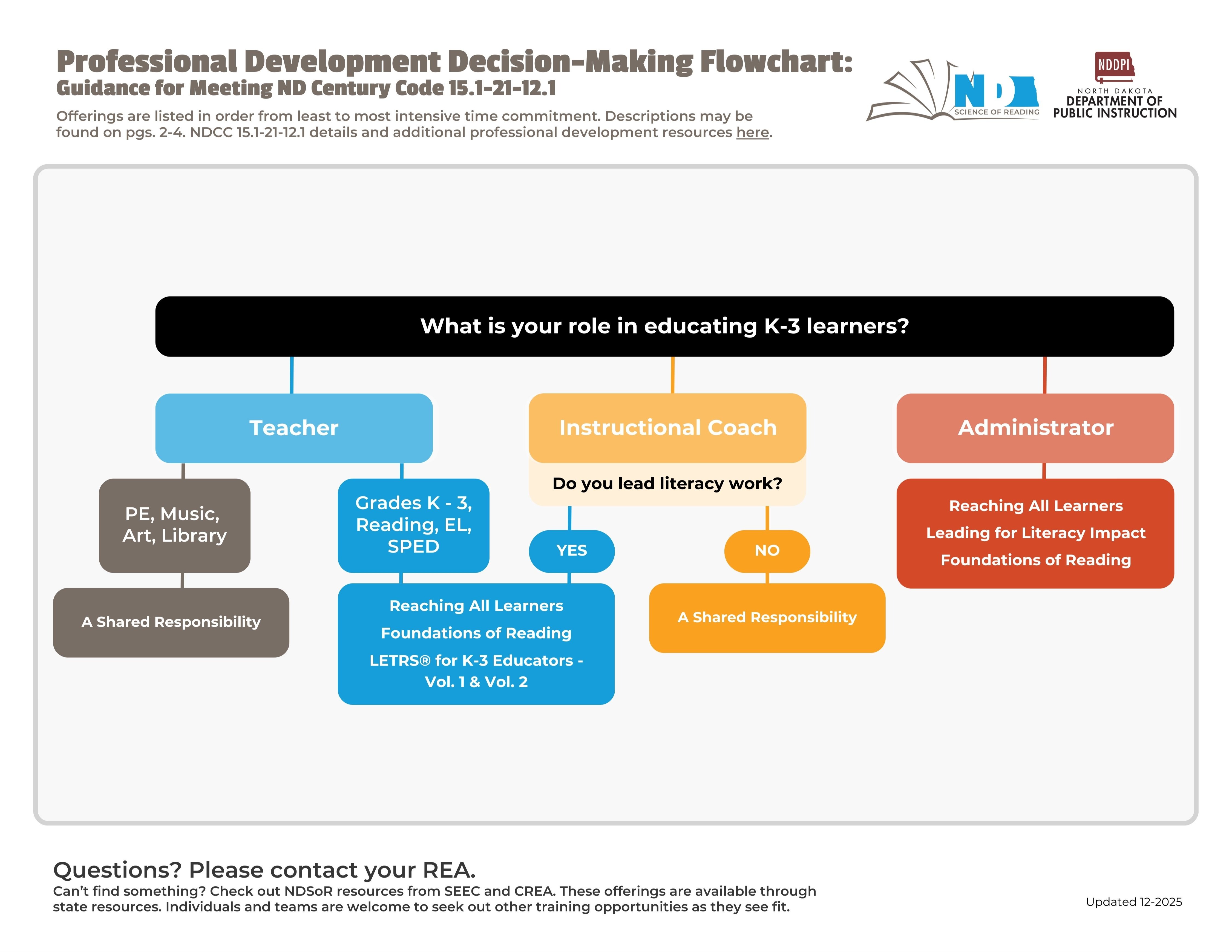 Professional Development Decision-Making Flowchart:
Guidance for Meeting ND Century Code 15.1-21-12.1

Offerings are listed in order from least to most intensive time commitment. Descriptions may be found on pgs. 2-4. NDCC 15.1-21-12.1 details and additional professional development resources here.

ND SCIENCE OF READING

NDDPI NORTH DAKOTA DEPARTMENT OF PUBLIC INSTRUCTION

What is your role in educating K-3 learners?

Teacher

PE, Music, Art, Library

A Shared Responsibility

Grades K - 3, Reading, EL, SPED

Reaching All Learners
Foundations of Reading
LETRS® for K-3 Educators - Vol. 1 & Vol. 2

Instructional Coach

Do you lead literacy work?

YES

NO

A Shared Responsibility

Administrator

Reaching All Learners
Leading for Literacy Impact
Foundations of Reading

Questions? Please contact your REA.
Can't find something? Check out NDSoR resources from SEEC and CREA. These offerings are available through state resources. Individuals and teams are welcome to seek out other training opportunities as they see fit.

Updated 12-2025